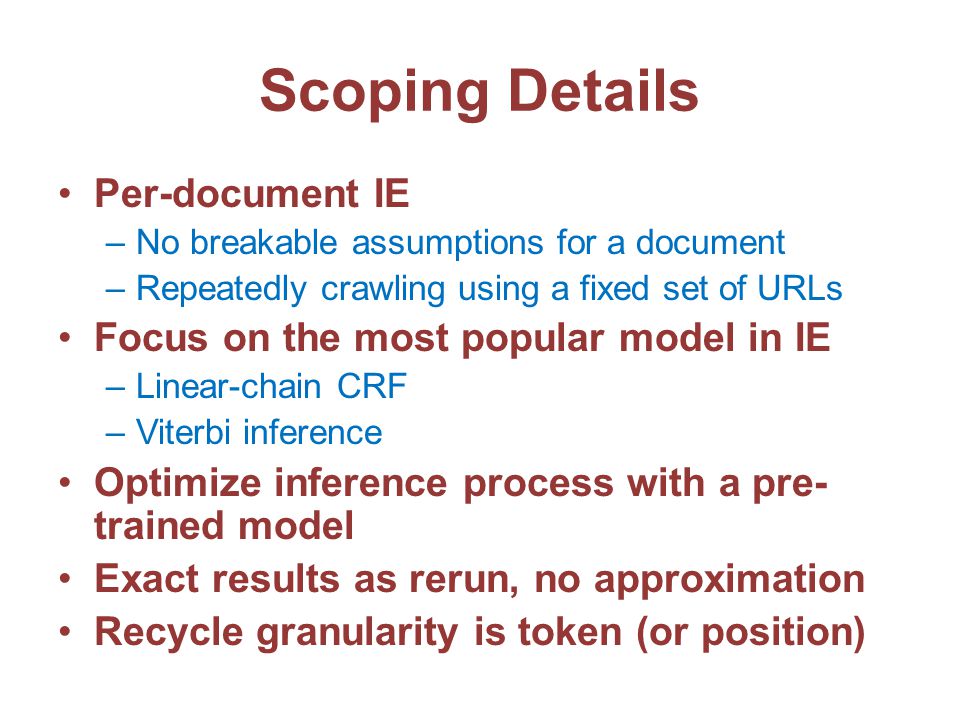 Scoping Details

• Per-document IE
– No breakable assumptions for a document
– Repeatedly crawling using a fixed set of URLs
• Focus on the most popular model in IE
– Linear-chain CRF
– Viterbi inference
• Optimize inference process with a pre-trained model
• Exact results as rerun, no approximation
• Recycle granularity is token (or position)